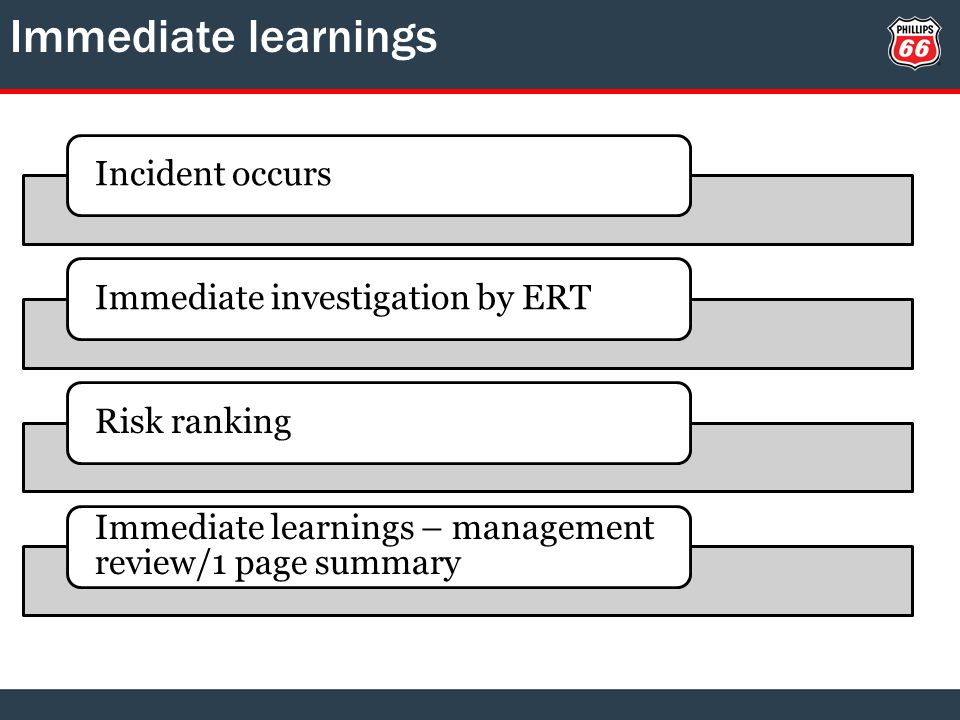 Immediate learnings

PHILLIPS 66

Incident occurs

Immediate investigation by ERT

Risk ranking

Immediate learnings – management review/1 page summary